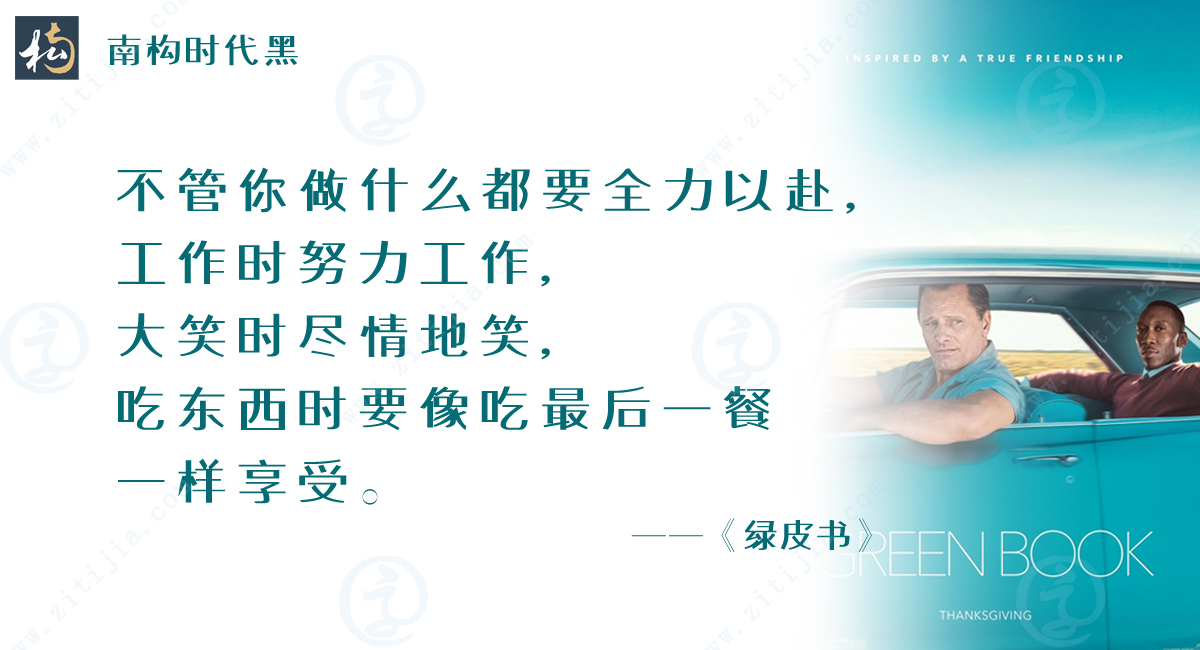 构 南构时代黑

INSPIRED BY A TRUE FRIENDSHIP

不管你做什么都要全力以赴，
工作时努力工作，
大笑时尽情地笑，
吃东西时要像吃最后一餐
一样享受。

——《绿皮书》

GREEN BOOK

THANKSGIVING

www.zitijia.com